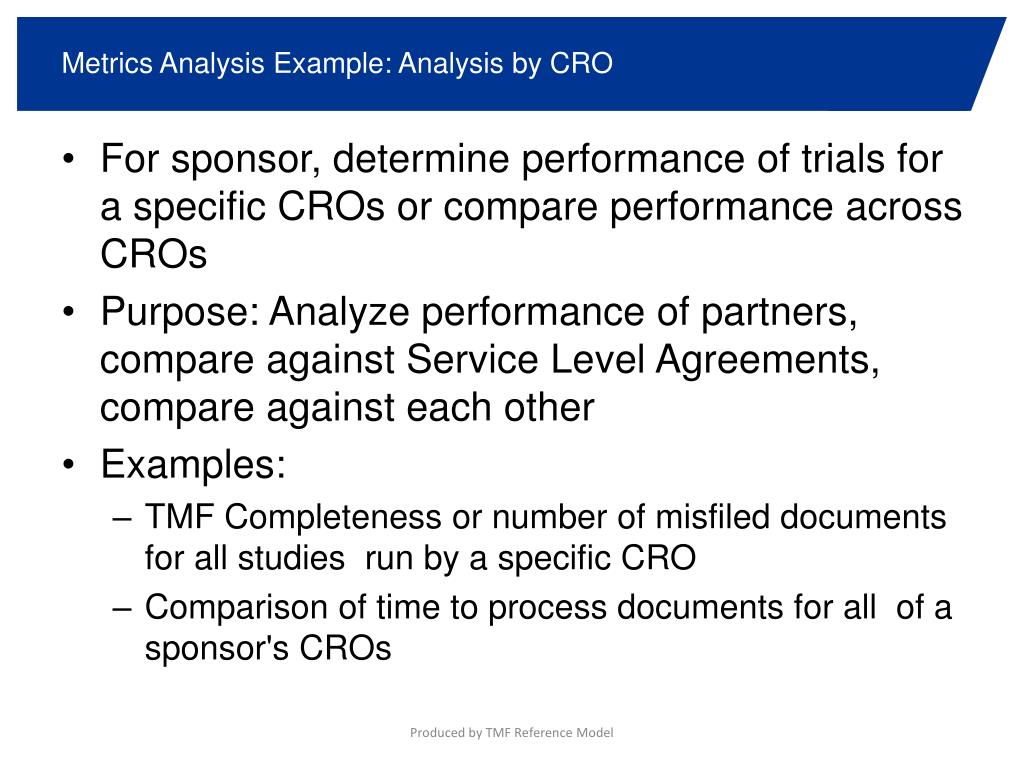 Metrics Analysis Example: Analysis by CRO

• For sponsor, determine performance of trials for a specific CROs or compare performance across CROs
• Purpose: Analyze performance of partners, compare against Service Level Agreements, compare against each other
• Examples:
– TMF Completeness or number of misfiled documents for all studies run by a specific CRO
– Comparison of time to process documents for all of a sponsor's CROs

Produced by TMF Reference Model